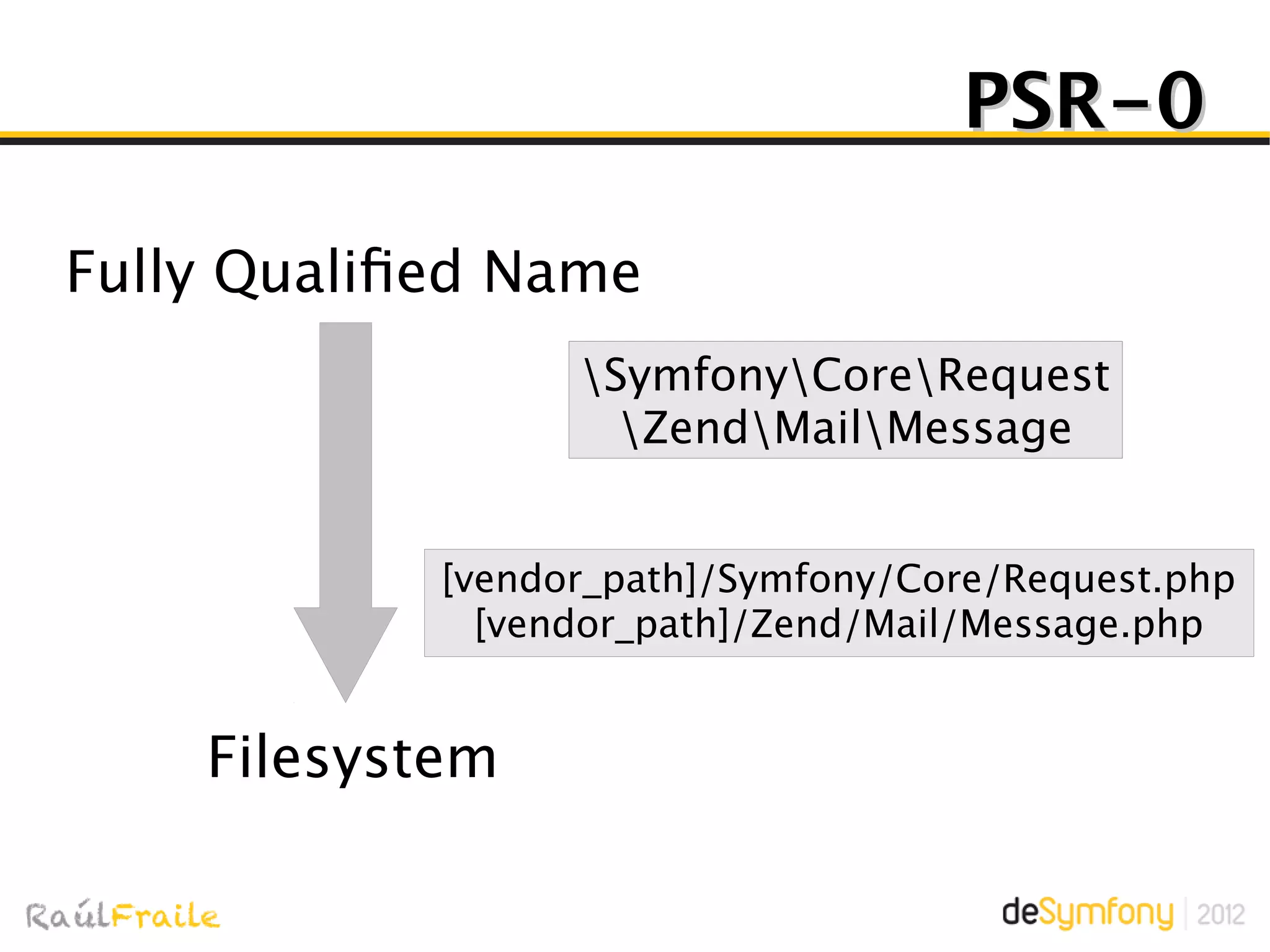 PSR-0

Fully Qualified Name

\Symfony\Core\Request
\Zend\Mail\Message

[vendor_path]/Symfony/Core/Request.php
[vendor_path]/Zend/Mail/Message.php

Filesystem

RaúlFraile

deSymfony | 2012